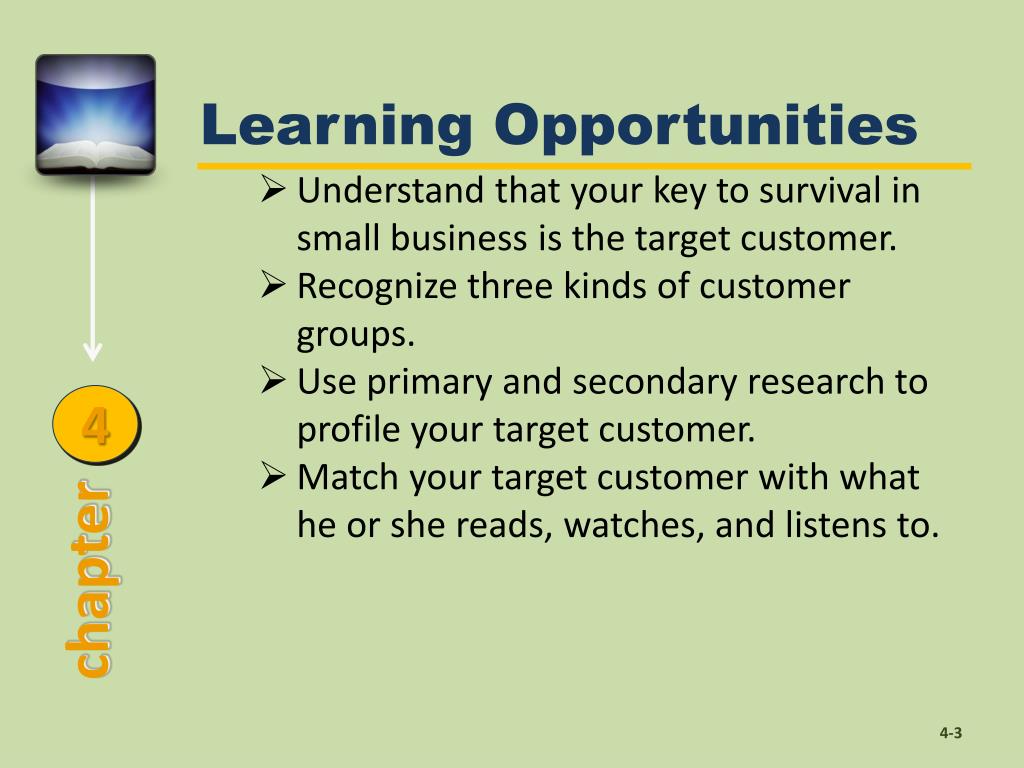 Learning Opportunities

➢ Understand that your key to survival in small business is the target customer.
➢ Recognize three kinds of customer groups.
➢ Use primary and secondary research to profile your target customer.
➢ Match your target customer with what he or she reads, watches, and listens to.

4
chapter

4-3